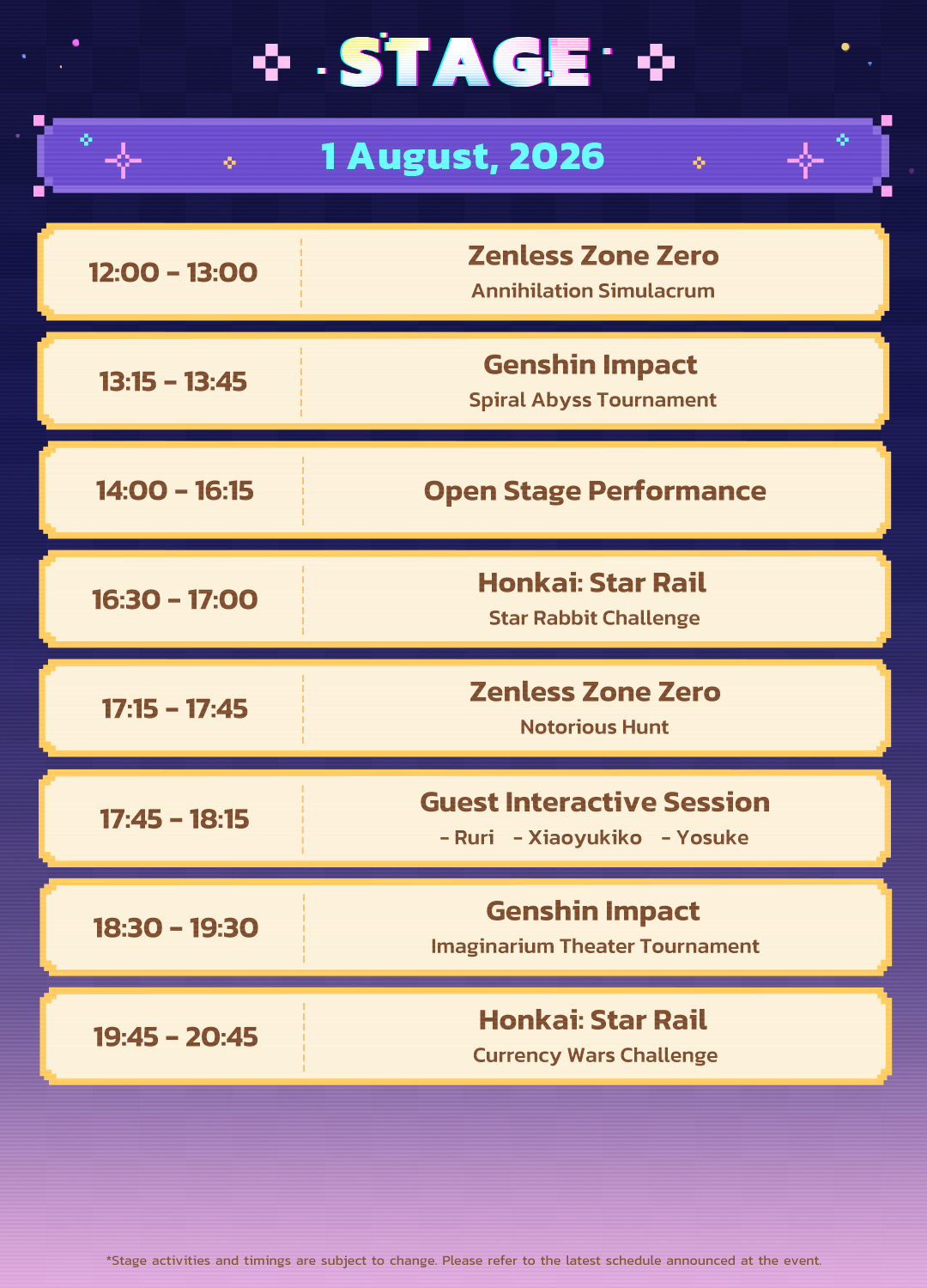 STAGE

1 August, 2026

12:00 - 13:00
Zenless Zone Zero
Annihilation Simulacrum

13:15 - 13:45
Genshin Impact
Spiral Abyss Tournament

14:00 - 16:15
Open Stage Performance

16:30 - 17:00
Honkai: Star Rail
Star Rabbit Challenge

17:15 - 17:45
Zenless Zone Zero
Notorious Hunt

17:45 - 18:15
Guest Interactive Session
- Ruri - Xiaoyukiko - Yosuke

18:30 - 19:30
Genshin Impact
Imaginarium Theater Tournament

19:45 - 20:45
Honkai: Star Rail
Currency Wars Challenge

*Stage activities and timings are subject to change. Please refer to the latest schedule announced at the event.